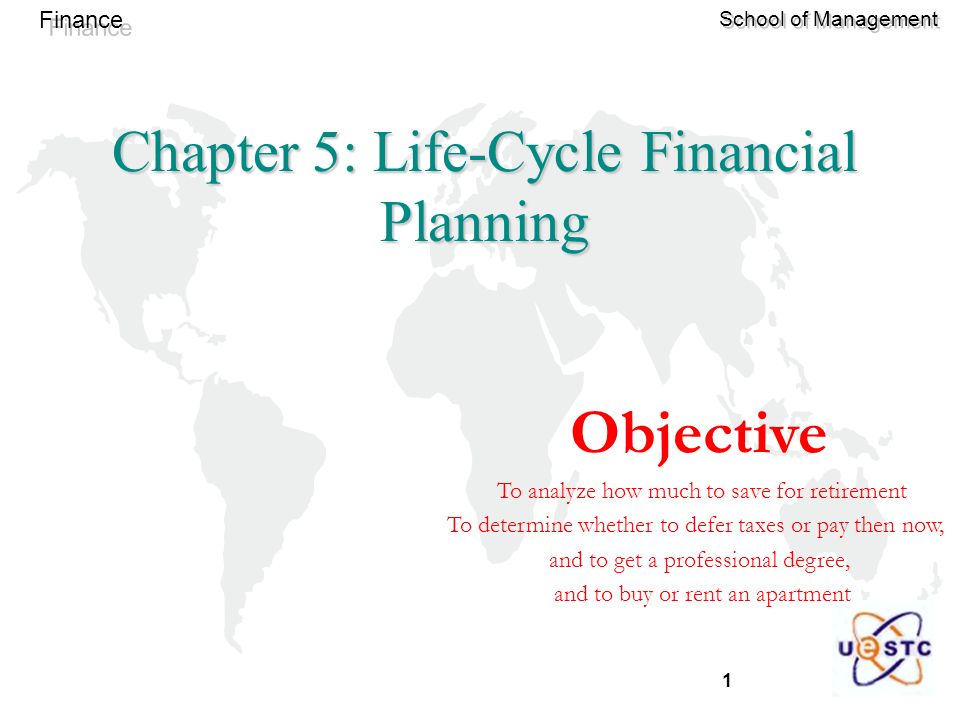 Finance

School of Management

Chapter 5: Life-Cycle Financial Planning

Objective

To analyze how much to save for retirement
To determine whether to defer taxes or pay then now,
and to get a professional degree,
and to buy or rent an apartment

UESTC

1